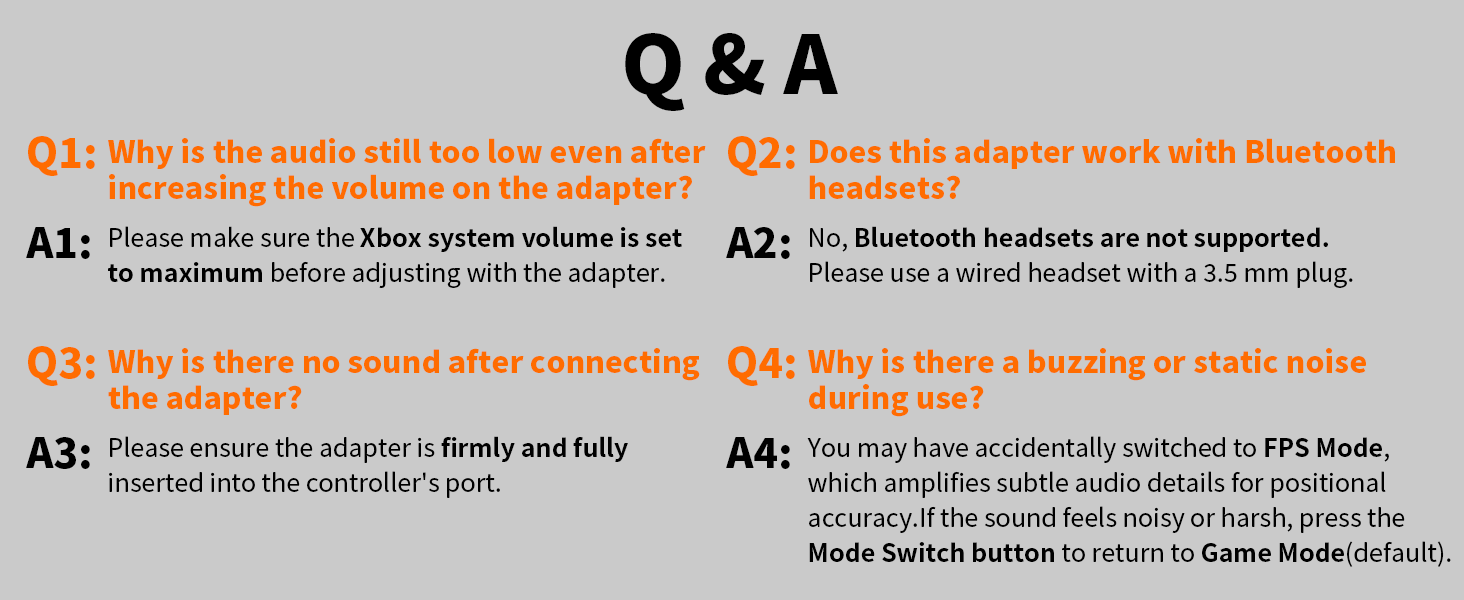 Q & A

Q1: Why is the audio still too low even after increasing the volume on the adapter?

A1: Please make sure the Xbox system volume is set to maximum before adjusting with the adapter.

Q3: Why is there no sound after connecting the adapter?

A3: Please ensure the adapter is firmly and fully inserted into the controller's port.

Q2: Does this adapter work with Bluetooth headsets?

A2: No, Bluetooth headsets are not supported. Please use a wired headset with a 3.5 mm plug.

Q4: Why is there a buzzing or static noise during use?

A4: You may have accidentally switched to FPS Mode, which amplifies subtle audio details for positional accuracy.If the sound feels noisy or harsh, press the Mode Switch button to return to Game Mode(default).